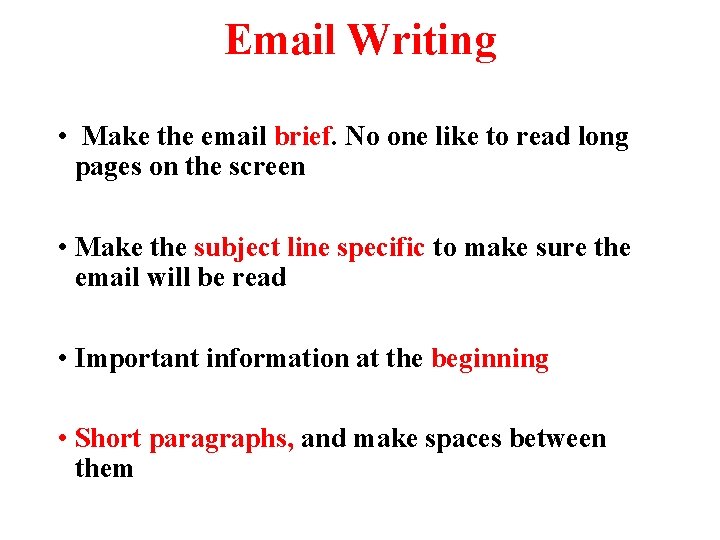 Email Writing

• Make the email brief. No one like to read long pages on the screen

• Make the subject line specific to make sure the email will be read

• Important information at the beginning

• Short paragraphs, and make spaces between them